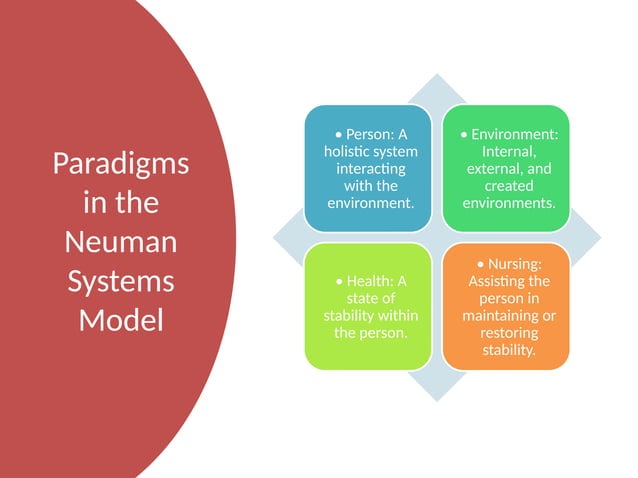 Paradigms in the Neuman Systems Model

• Person: A holistic system interacting with the environment.

• Environment: Internal, external, and created environments.

• Health: A state of stability within the person.

• Nursing: Assisting the person in maintaining or restoring stability.